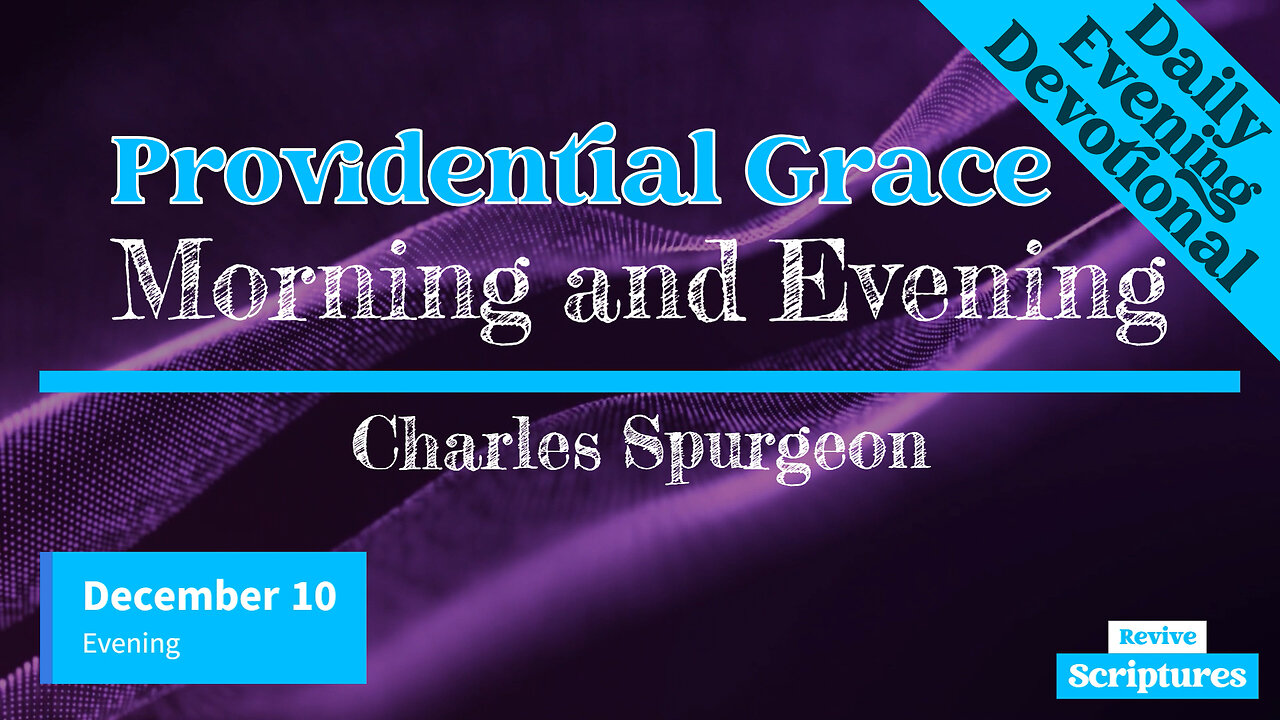 Daily Evening Devotional

Providential Grace
Morning and Evening

Charles Spurgeon

December 10
Evening

Revive
Scriptures